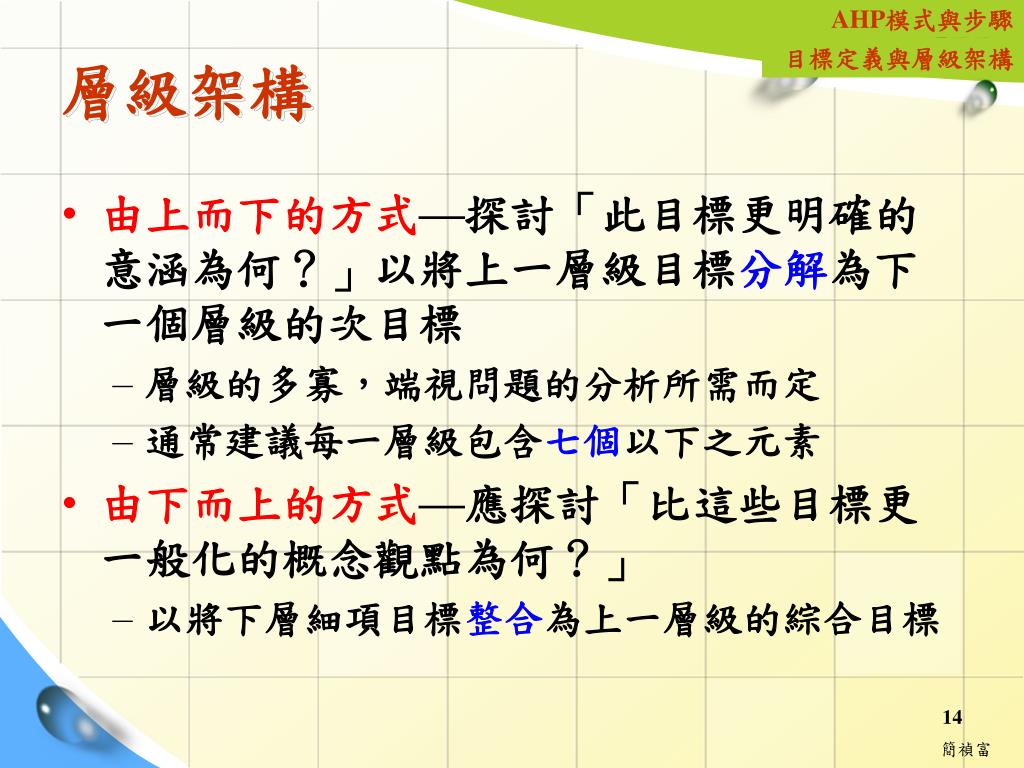 AHP模式與步驟
目標定義與層級架構

層級架構

• 由上而下的方式—探討「此目標更明確的意涵為何？」以將上一層級目標分解為下一個層級的次目標
– 層級的多寡，端視問題的分析所需而定
– 通常建議每一層級包含七個以下之元素
• 由下而上的方式—應探討「比這些目標更一般化的概念觀點為何？」
– 以將下層細項目標整合為上一層級的綜合目標

14
簡禎富